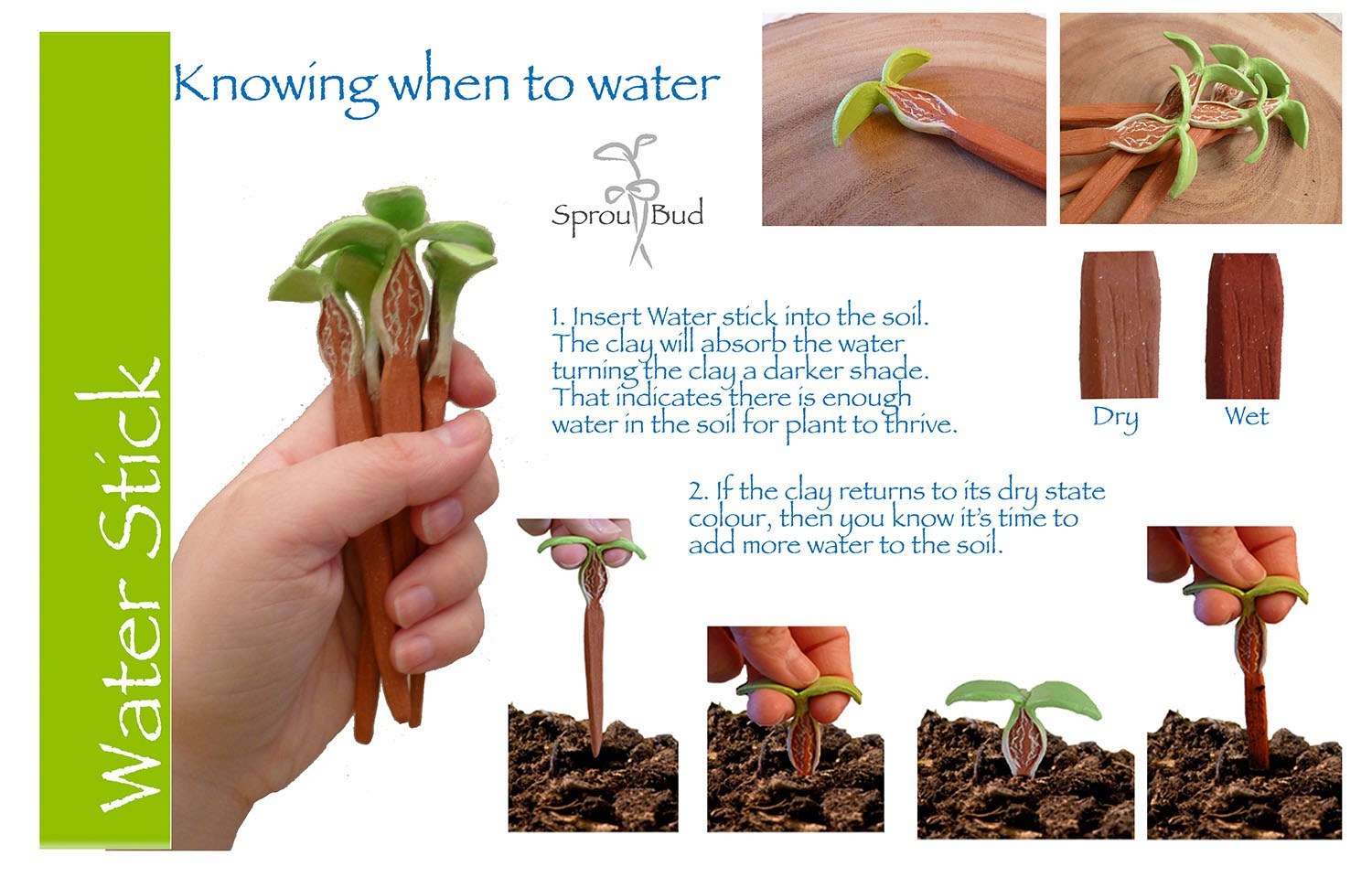 Water Stick

Knowing when to water

Sprou Bud

1. Insert Water stick into the soil. The clay will absorb the water turning the clay a darker shade. That indicates there is enough water in the soil for plant to thrive.

Dry

Wet

2. If the clay returns to its dry state colour, then you know it's time to add more water to the soil.